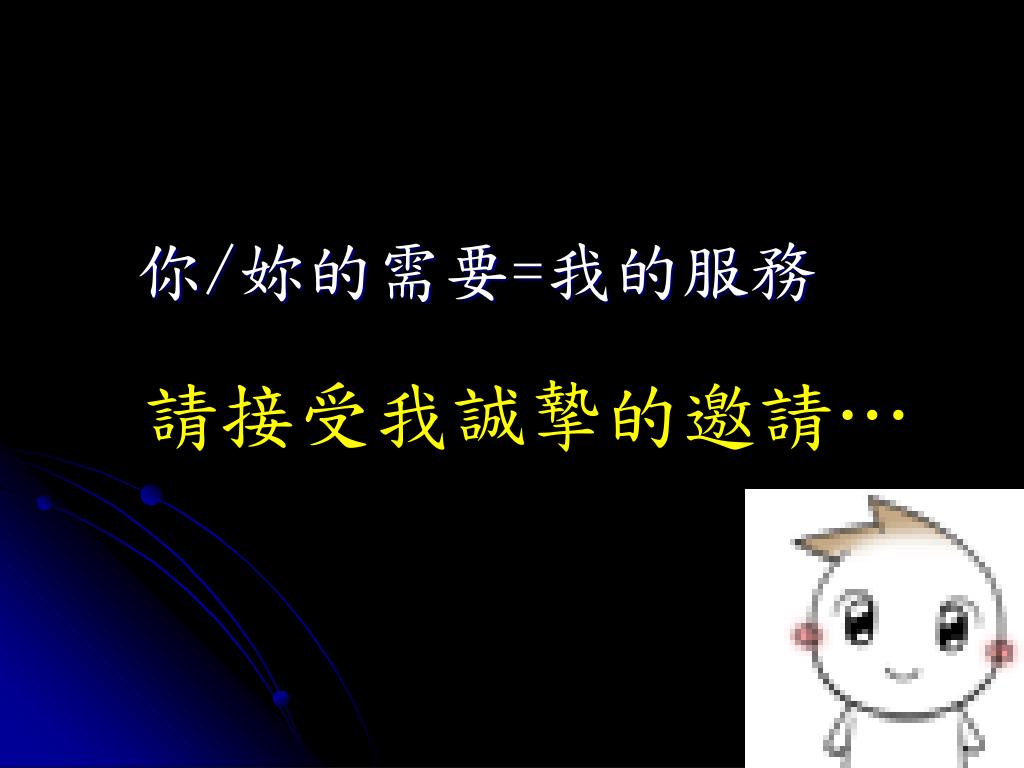 你/妳的需要=我的服務

請接受我誠摯的邀請…